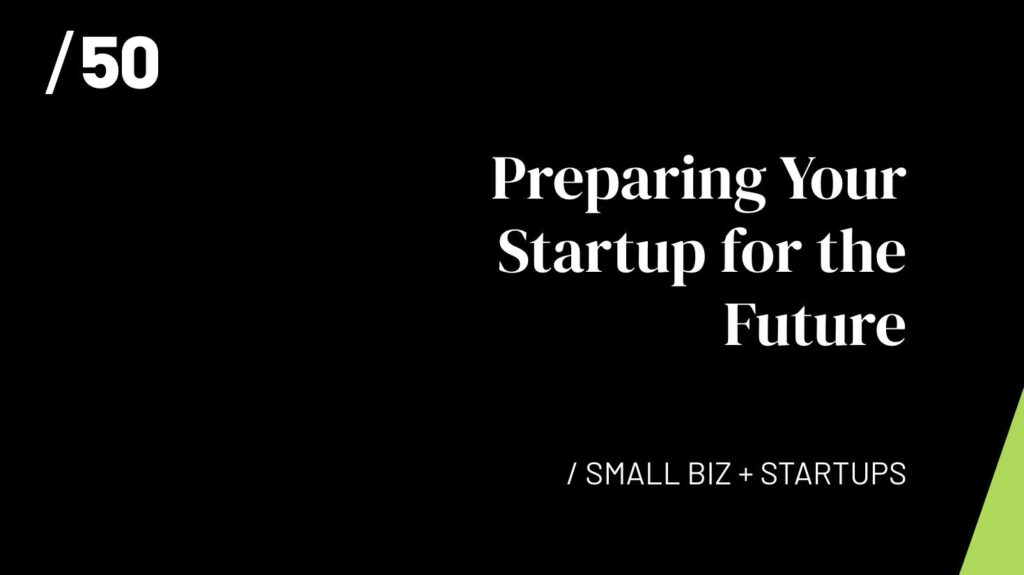 /50

Preparing Your Startup for the Future

/ SMALL BIZ + STARTUPS